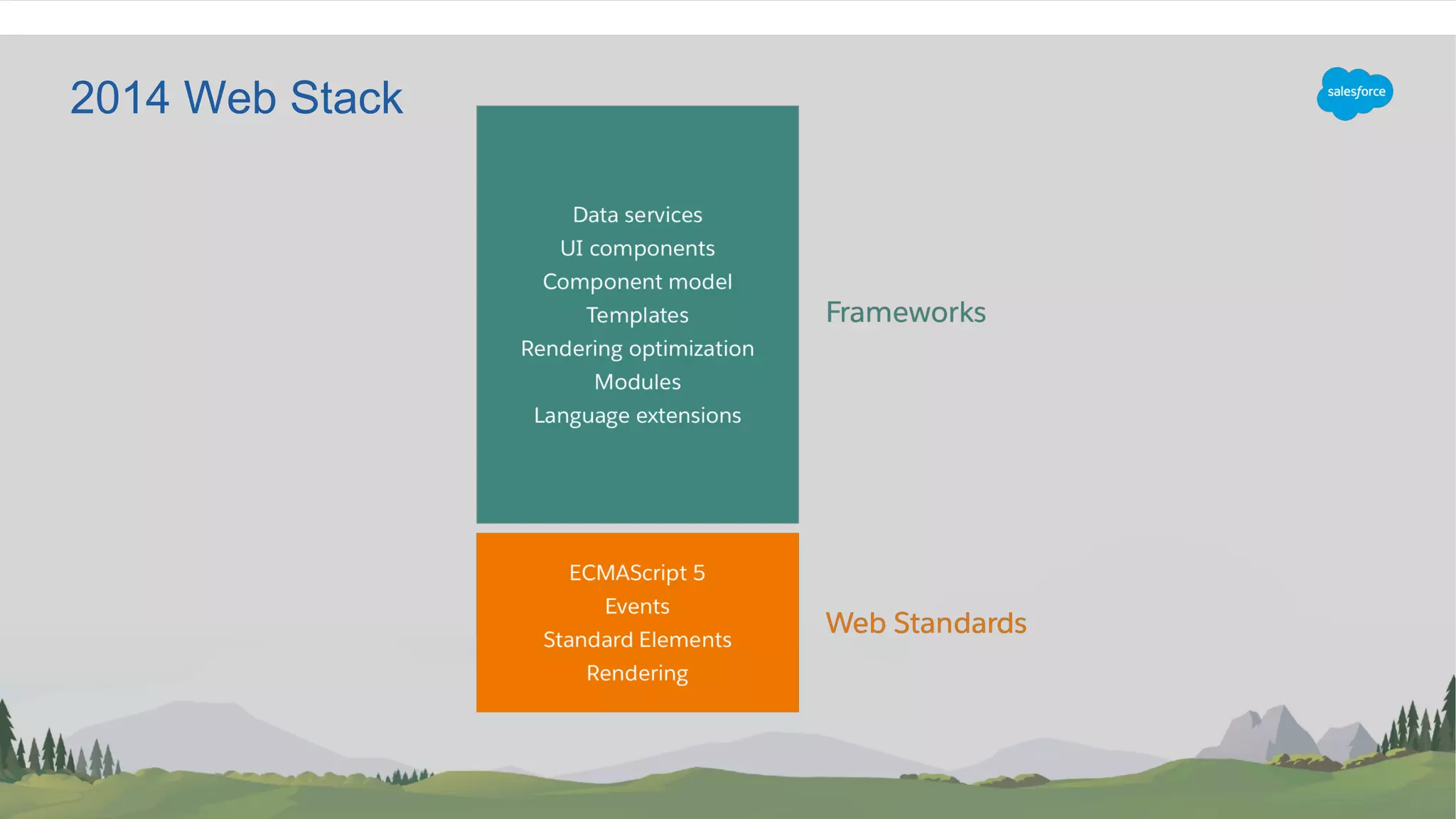 2014 Web Stack

salesforce

Data services
UI components
Component model
Templates
Rendering optimization
Modules
Language extensions

Frameworks

ECMAScript 5
Events
Standard Elements
Rendering

Web Standards